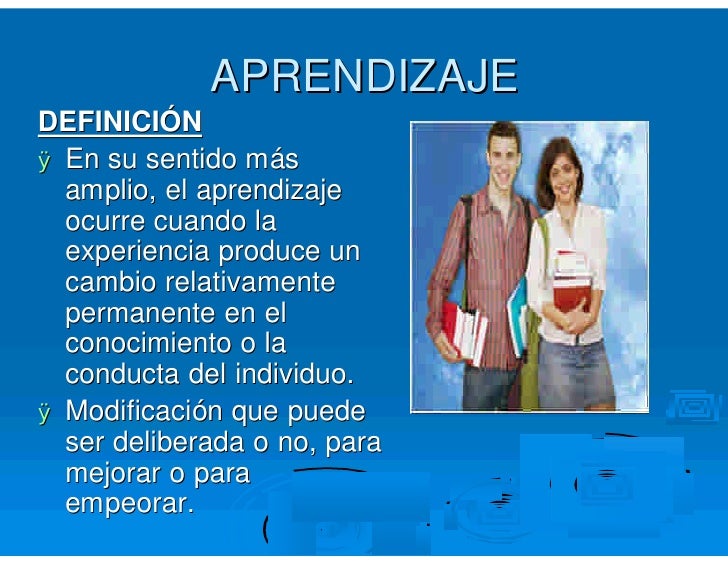 APRENDIZAJE

DEFINICIÓN

ÿ En su sentido más amplio, el aprendizaje ocurre cuando la experiencia produce un cambio relativamente permanente en el conocimiento o la conducta del individuo.

ÿ Modificación que puede ser deliberada o no, para mejorar o para empeorar.